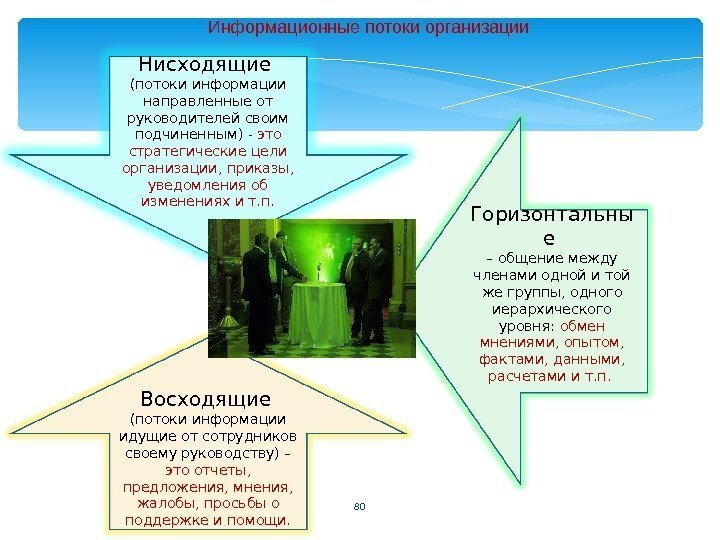 Информационные потоки организации

Нисходящие
(потоки информации направленные от руководителей своим подчиненным) - это стратегические цели организации, приказы, уведомления об изменениях и т.п.

Горизонтальные
– общение между членами одной и той же группы, одного иерархического уровня: обмен мнениями, опытом, фактами, данными, расчетами и т.п.

Восходящие
(потоки информации идущие от сотрудников своему руководству) – это отчеты, предложения, мнения, жалобы, просьбы о поддержке и помощи.

80